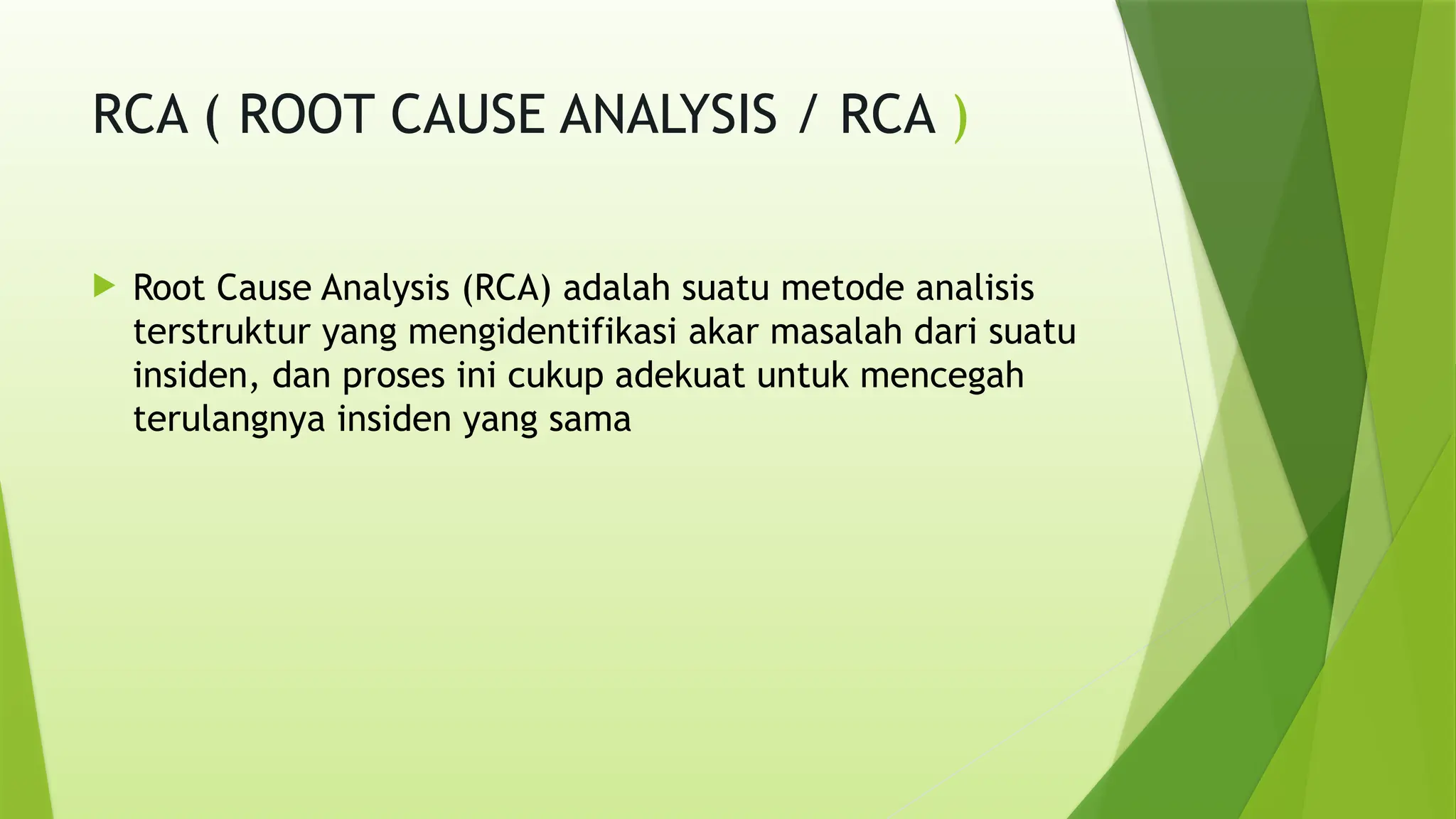 RCA ( ROOT CAUSE ANALYSIS / RCA )

Root Cause Analysis (RCA) adalah suatu metode analisis terstruktur yang mengidentifikasi akar masalah dari suatu insiden, dan proses ini cukup adekuat untuk mencegah terulangnya insiden yang sama